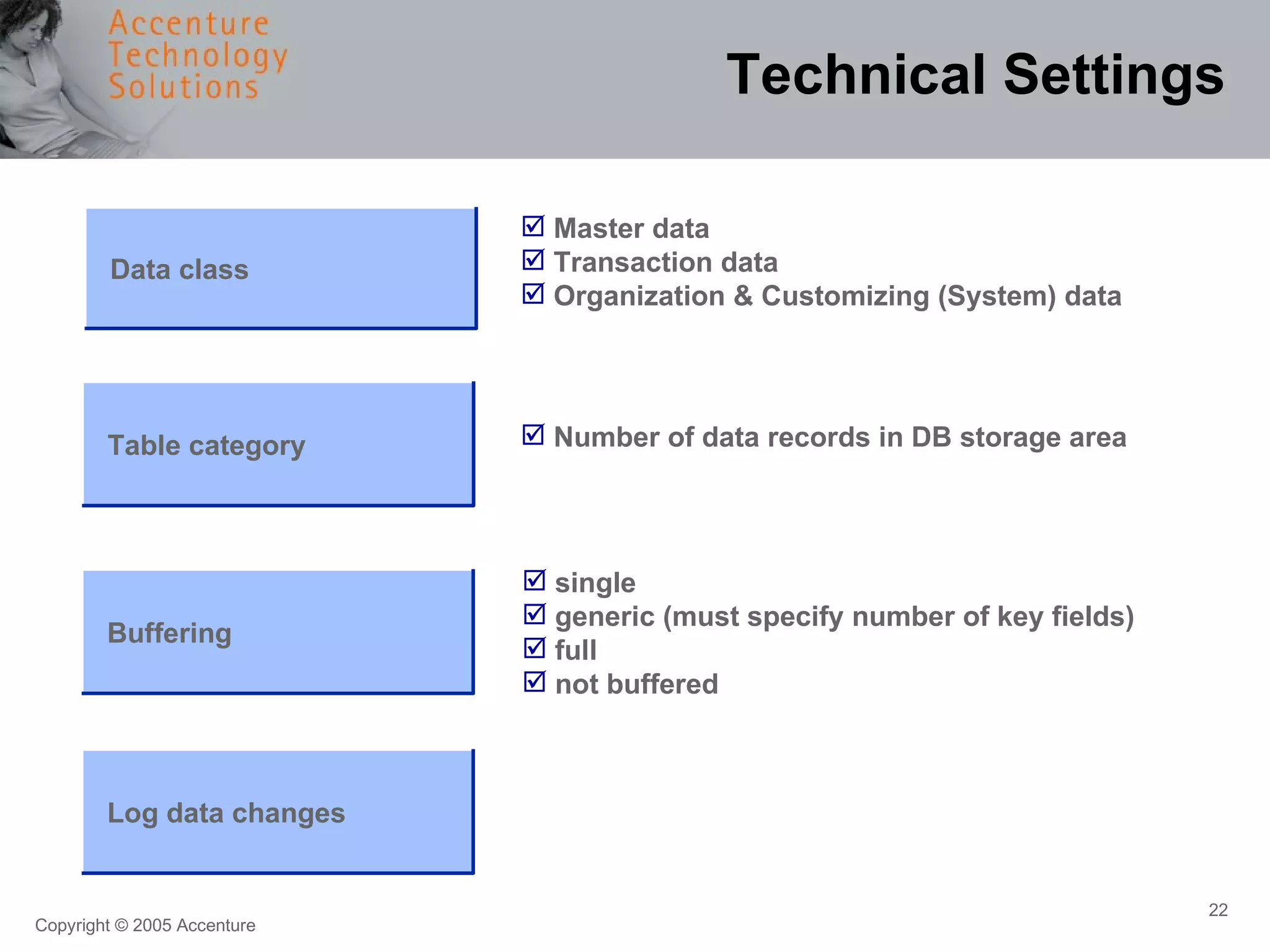 Accenture Technology Solutions

Technical Settings

Data class

☑ Master data
☑ Transaction data
☑ Organization & Customizing (System) data

Table category

☑ Number of data records in DB storage area

Buffering

☑ single
☑ generic (must specify number of key fields)
☑ full
☑ not buffered

Log data changes

Copyright © 2005 Accenture

22